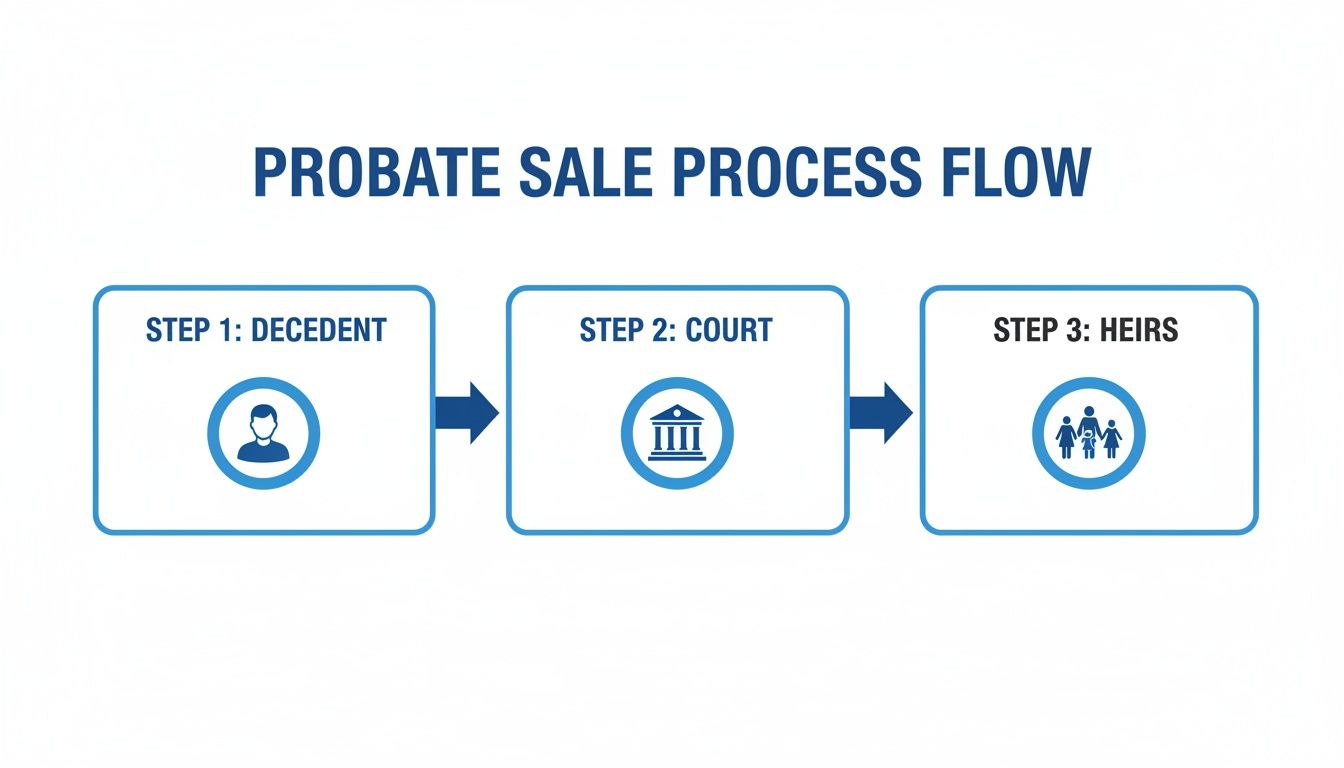 PROBATE SALE PROCESS FLOW

STEP 1: DECEDENT

STEP 2: COURT

STEP 3: HEIRS